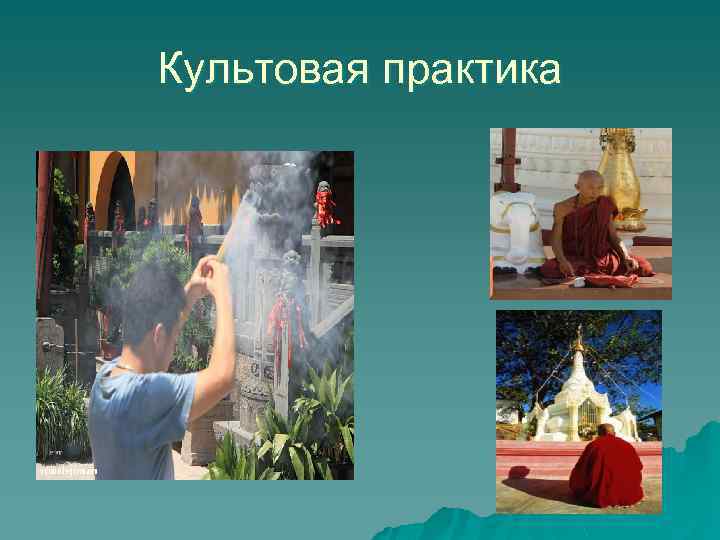 Культовая практика